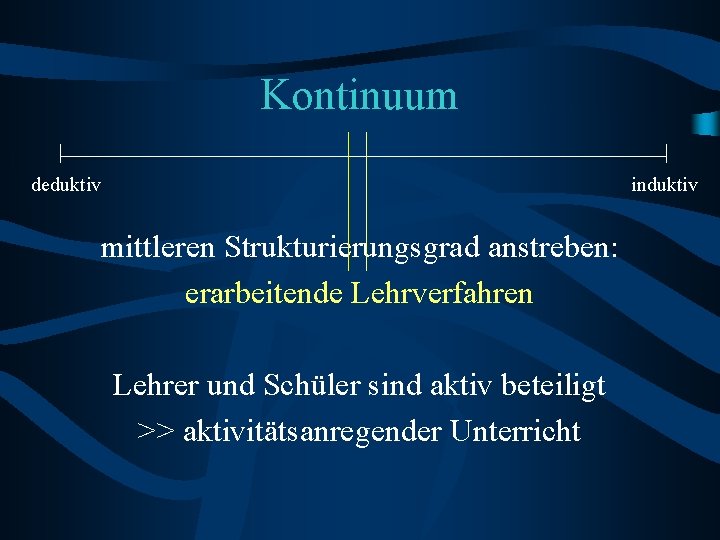 Kontinuum

deduktiv

induktiv

mittleren Strukturierungsgrad anstreben:
erarbeitende Lehrverfahren

Lehrer und Schüler sind aktiv beteiligt
>> aktivitätsanregender Unterricht